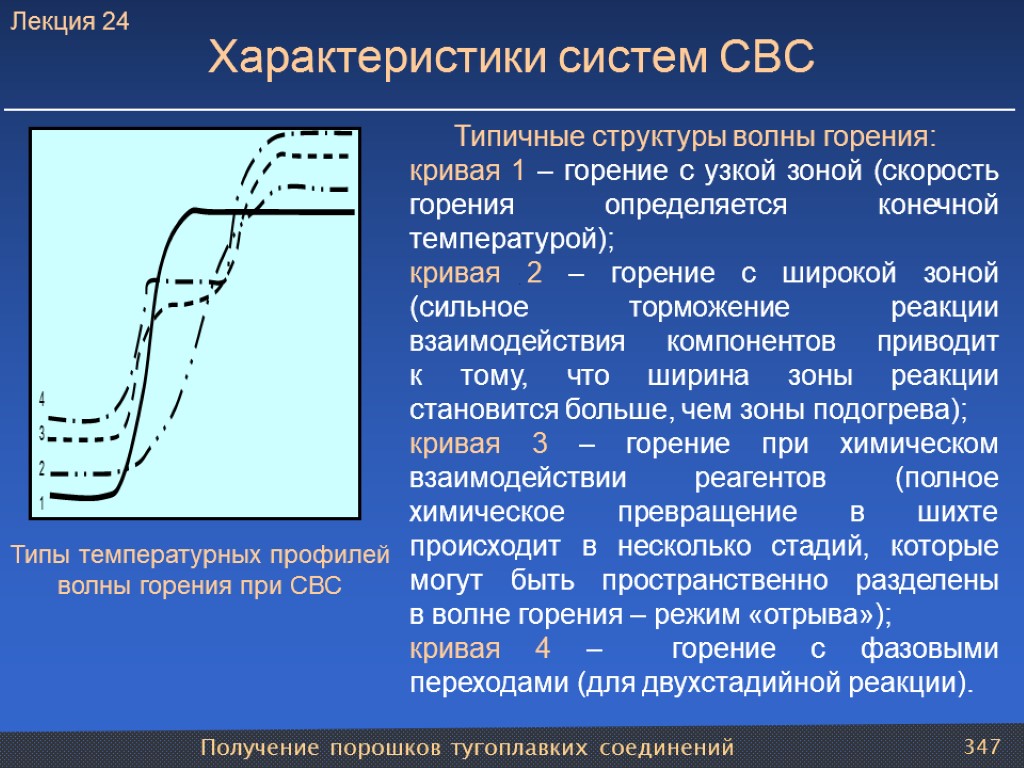 Лекция 24

Характеристики систем СВС

4
3
2
1

Типы температурных профилей волны горения при СВС

Типичные структуры волны горения:

кривая 1 – горение с узкой зоной (скорость горения определяется конечной температурой);

кривая 2 – горение с широкой зоной (сильное торможение реакции взаимодействия компонентов приводит к тому, что ширина зоны реакции становится больше, чем зоны подогрева);

кривая 3 – горение при химическом взаимодействии реагентов (полное химическое превращение в шихте происходит в несколько стадий, которые могут быть пространственно разделены в волне горения – режим «отрыва»);

кривая 4 – горение с фазовыми переходами (для двухстадийной реакции).

Получение порошков тугоплавких соединений

347